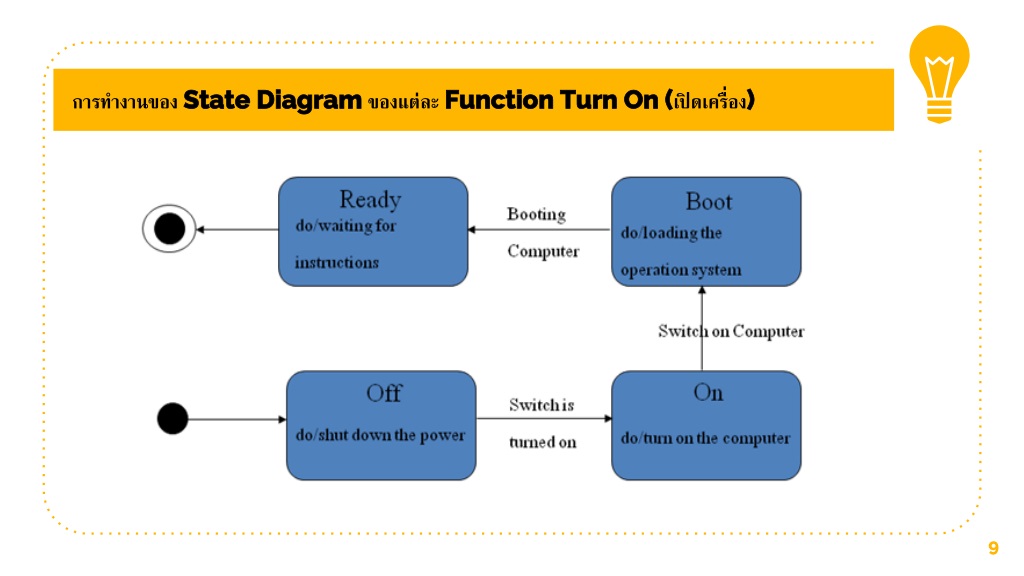 การทำงานของ State Diagram ของแต่ละ Function Turn On (เปิดเครื่อง)

Ready
do/waiting for instructions

Booting Computer

Boot
do/loading the operation system

Switch on Computer

Off
do/shut down the power

Switch is turned on

On
do/turn on the computer

9